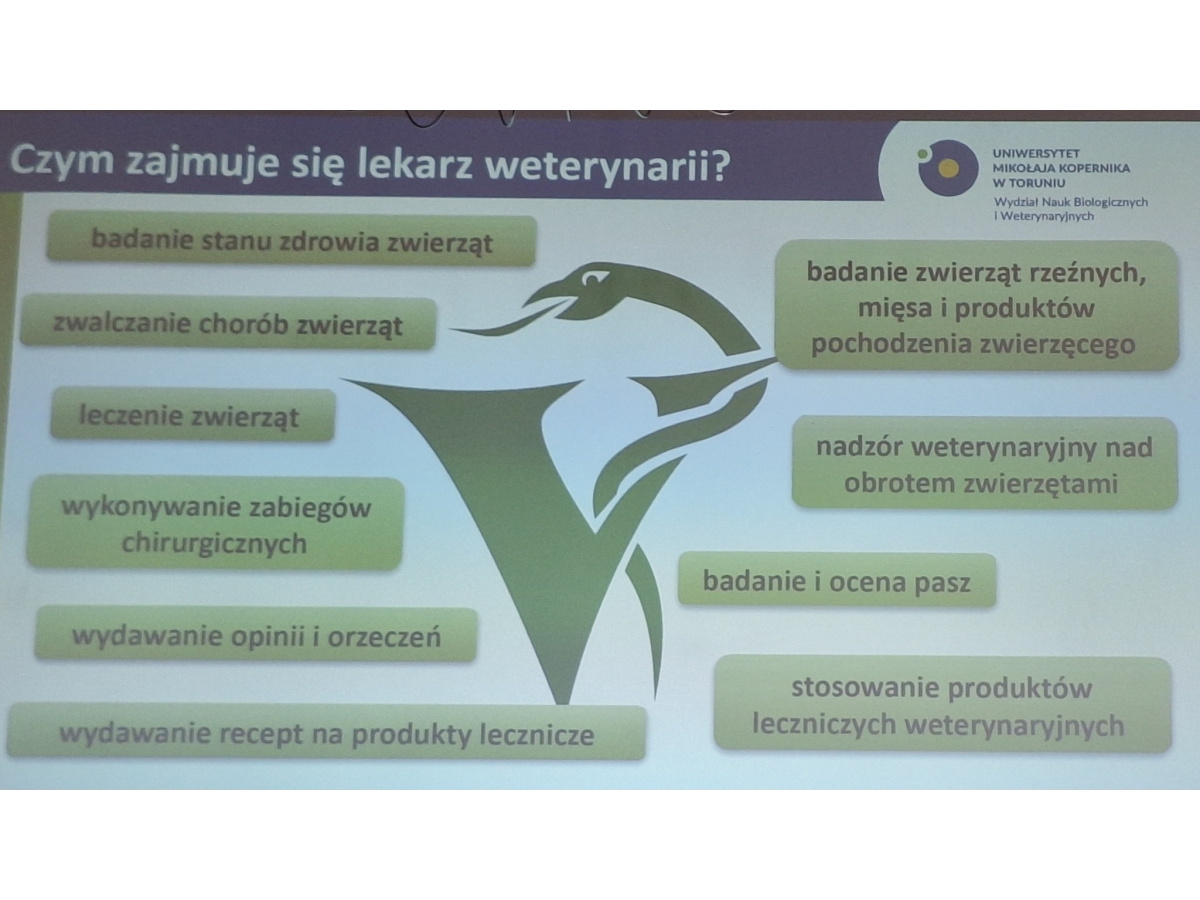 Czym zajmuje się lekarz weterynarii?

UNIWERSYTET MIKOŁAJA KOPERNIKA W TORUNIU
Wydział Nauk Biologicznych i Weterynaryjnych

badanie stanu zdrowia zwierząt

zwalczanie chorób zwierząt

leczenie zwierząt

wykonywanie zabiegów chirurgicznych

wydawanie opinii i orzeczeń

wydawanie recept na produkty lecznicze

badanie zwierząt rzeźnych, mięsa i produktów pochodzenia zwierzęcego

nadzór weterynaryjny nad obrotem zwierzętami

badanie i ocena pasz

stosowanie produktów leczniczych weterynaryjnych